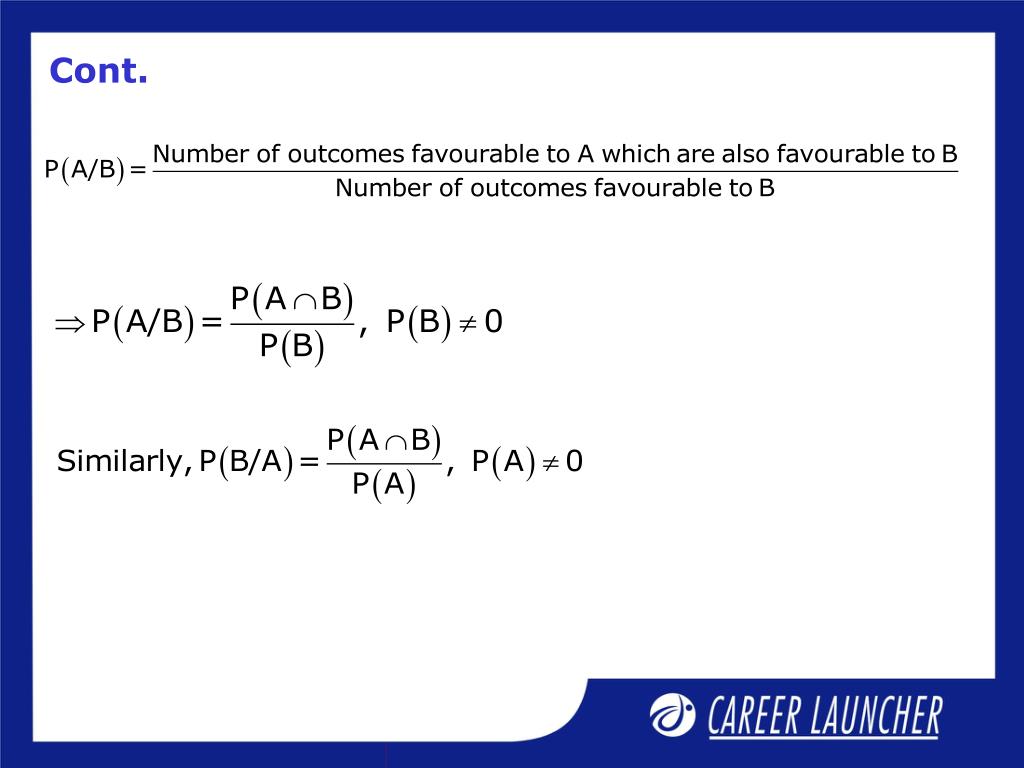 Cont.

$P(A/B) = \frac{\text{Number of outcomes favourable to A which are also favourable to B}}{\text{Number of outcomes favourable to B}}$

$\Rightarrow P(A/B) = \frac{P(A \cap B)}{P(B)},\ P(B) \neq 0$

Similarly, $P(B/A) = \frac{P(A \cap B)}{P(A)},\ P(A) \neq 0$

CAREER LAUNCHER